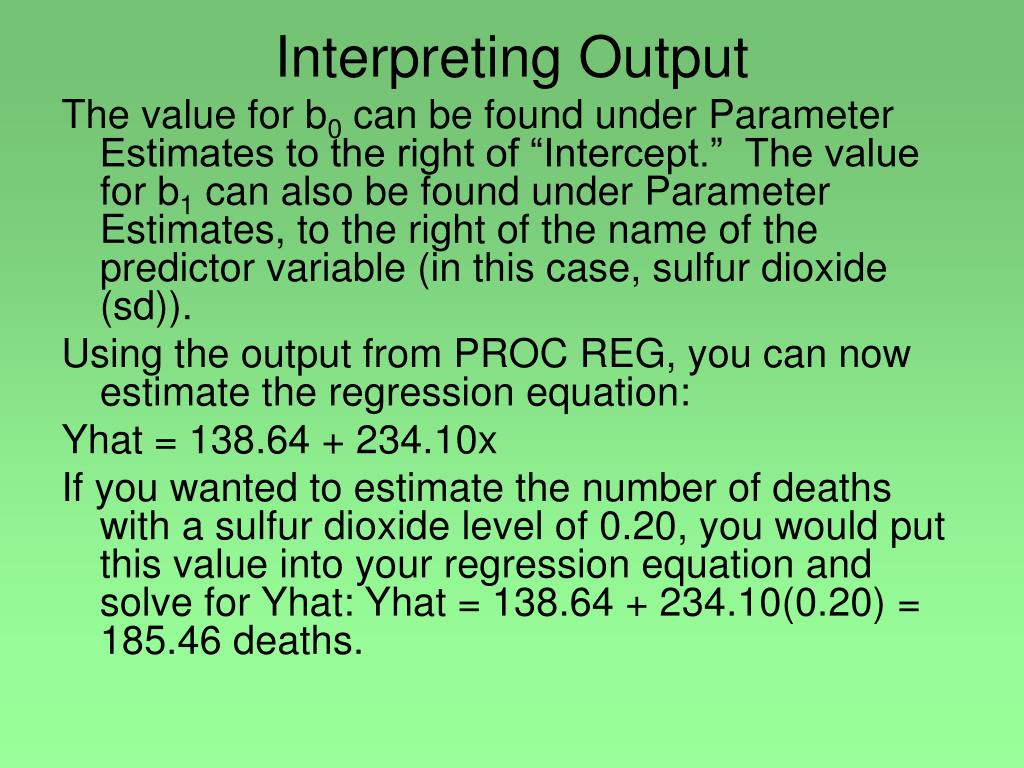 Interpreting Output

The value for $b_0$ can be found under Parameter Estimates to the right of “Intercept.” The value for $b_1$ can also be found under Parameter Estimates, to the right of the name of the predictor variable (in this case, sulfur dioxide (sd)).

Using the output from PROC REG, you can now estimate the regression equation:

Yhat = 138.64 + 234.10x

If you wanted to estimate the number of deaths with a sulfur dioxide level of 0.20, you would put this value into your regression equation and solve for Yhat: Yhat = 138.64 + 234.10(0.20) = 185.46 deaths.